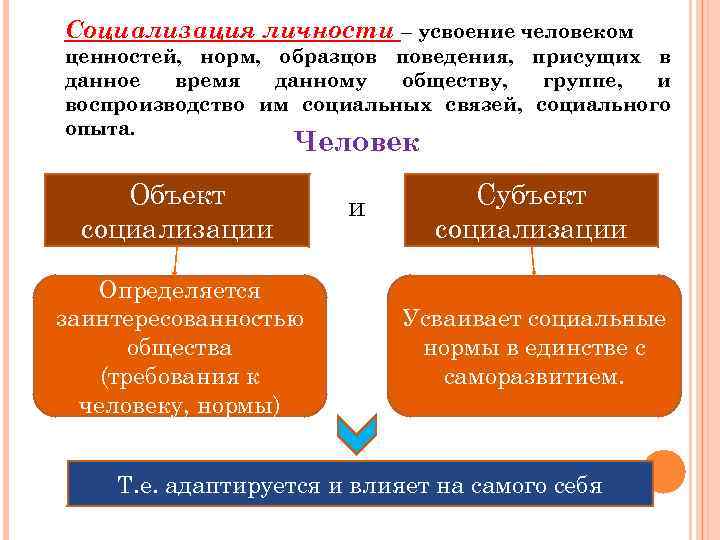 Социализация личности – усвоение человеком ценностей, норм, образцов поведения, присущих в данное время данному обществу, группе, и воспроизводство им социальных связей, социального опыта.

Человек

Объект социализации

и

Субъект социализации

Определяется заинтересованностью общества (требования к человеку, нормы)

Усваивает социальные нормы в единстве с саморазвитием.

Т.е. адаптируется и влияет на самого себя